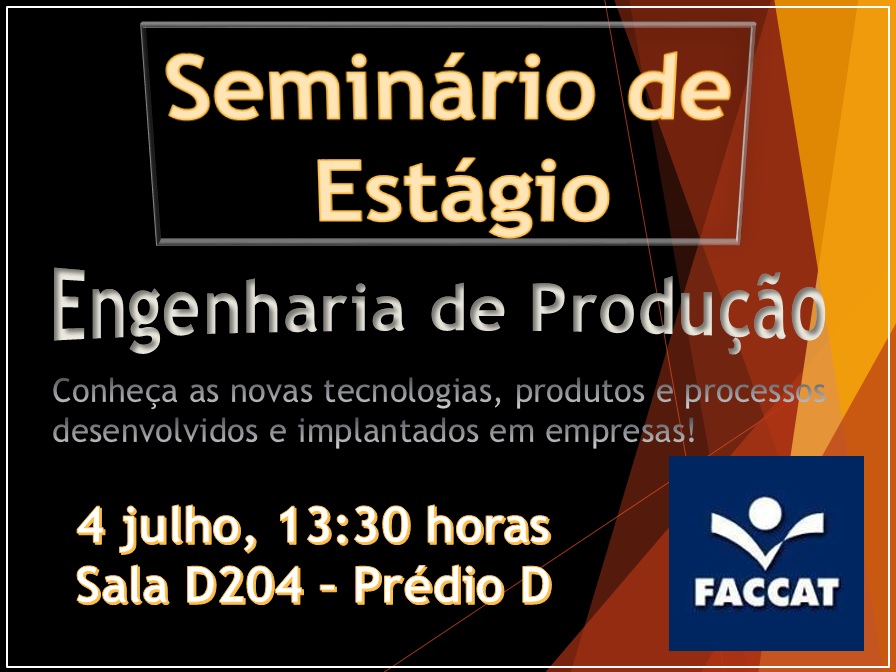 Seminário de Estágio

Engenharia de Produção

Conheça as novas tecnologias, produtos e processos desenvolvidos e implantados em empresas!

4 julho, 13:30 horas
Sala D204 – Prédio D

FACCAT